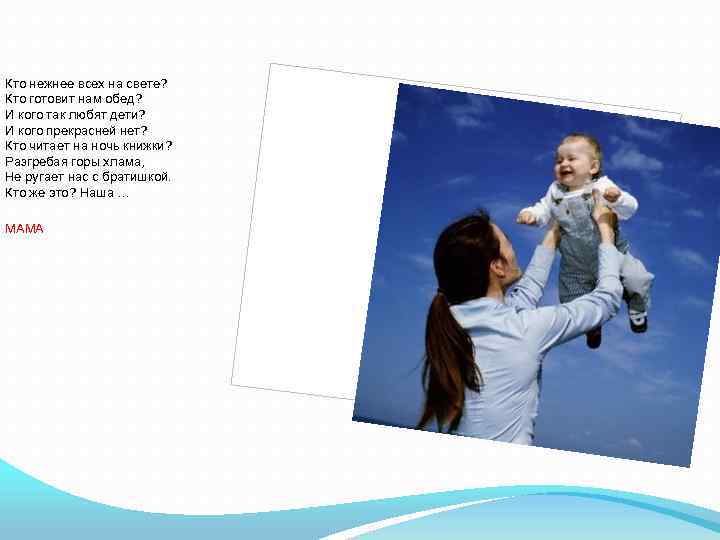 Кто нежнее всех на свете?
Кто готовит нам обед?
И кого так любят дети?
И кого прекрасней нет?
Кто читает на ночь книжки?
Разгребая горы хлама,
Не ругает нас с братишкой.
Кто же это? Наша …

МАМА